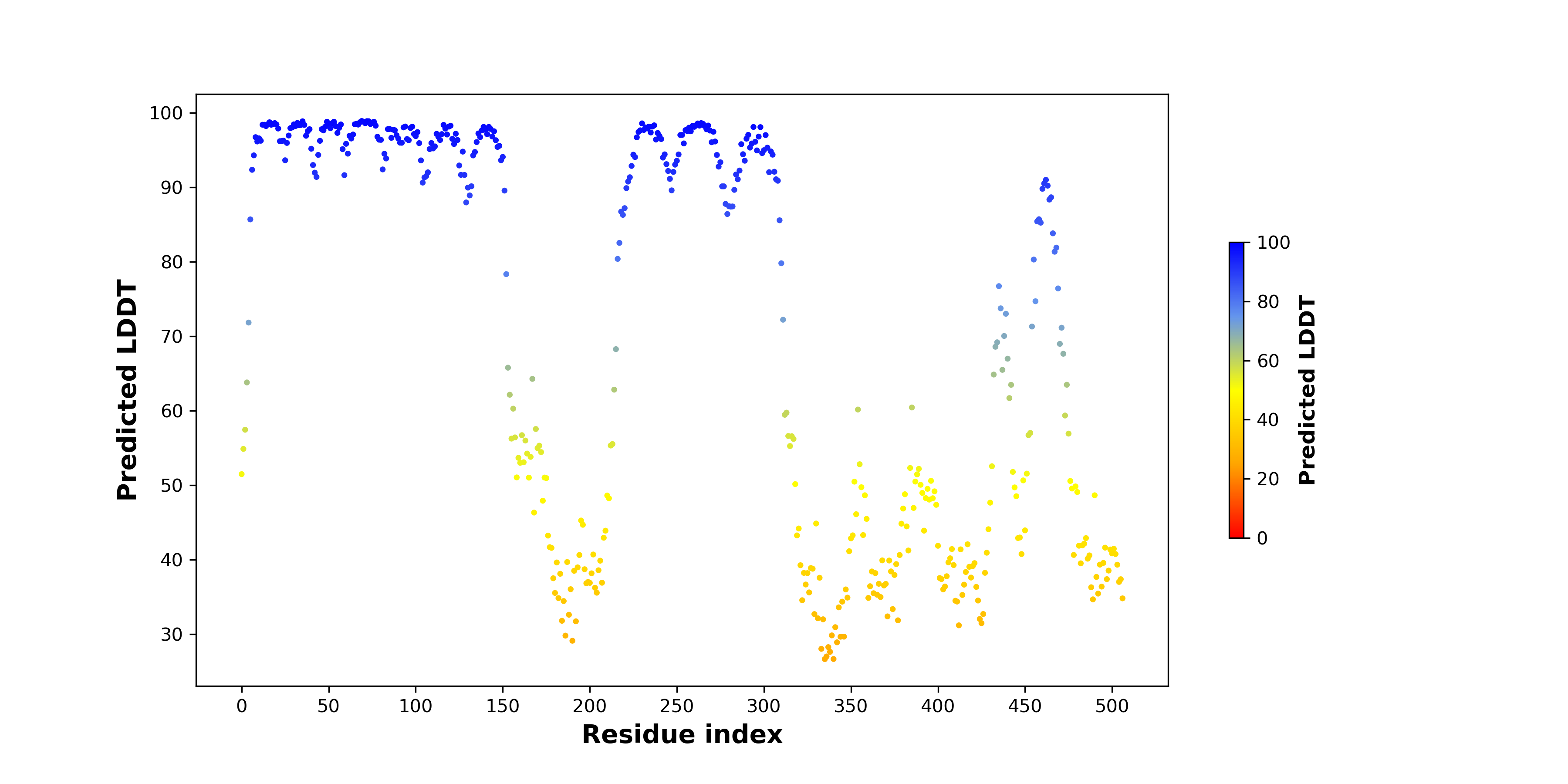 Predicted LDDT

100
90
80
70
60
50
40
30

0
50
100
150
200
250
300
350
400
450
500

Residue index

100
80
60
40
20
0

Predicted LDDT